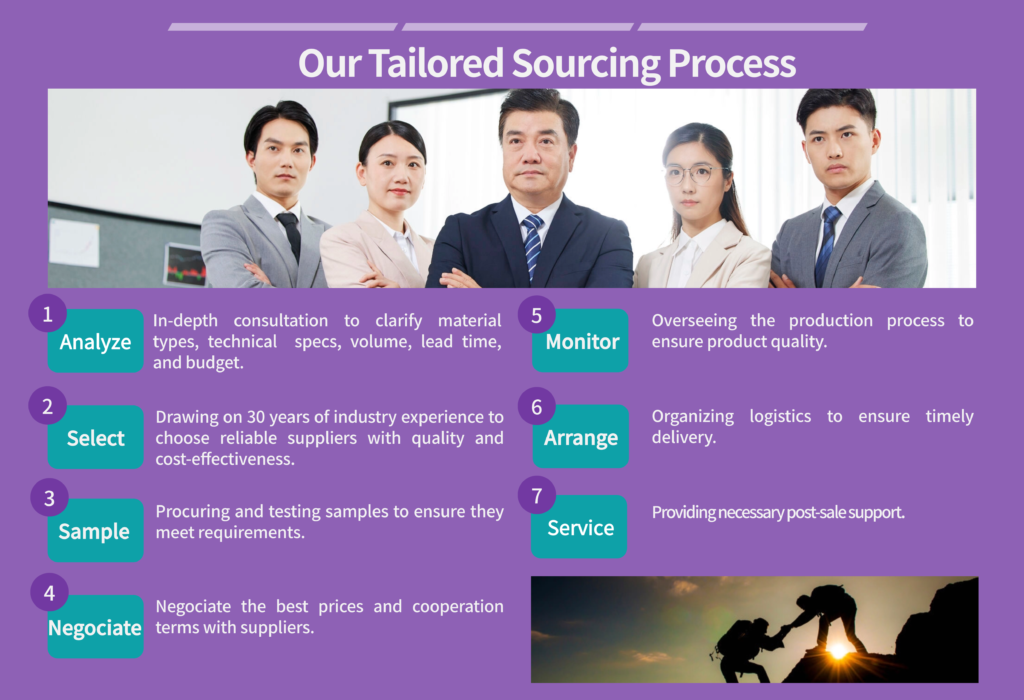 Our Tailored Sourcing Process

1
Analyze
In-depth consultation to clarify material types, technical specs, volume, lead time, and budget.

2
Select
Drawing on 30 years of industry experience to choose reliable suppliers with quality and cost-effectiveness.

3
Sample
Procuring and testing samples to ensure they meet requirements.

4
Negociate
Negociate the best prices and cooperation terms with suppliers.

5
Monitor
Overseeing the production process to ensure product quality.

6
Arrange
Organizing logistics to ensure timely delivery.

7
Service
Providing necessary post-sale support.